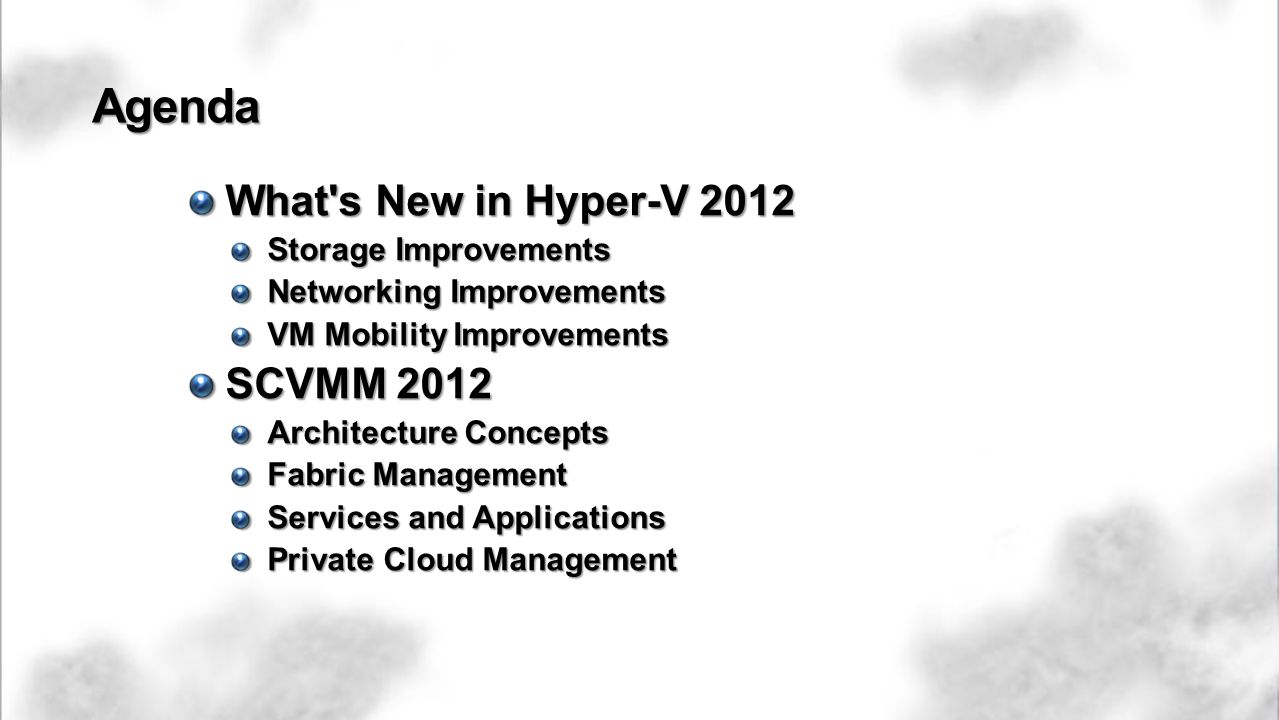 Agenda

What's New in Hyper-V 2012

Storage Improvements

Networking Improvements

VM Mobility Improvements

SCVMM 2012

Architecture Concepts

Fabric Management

Services and Applications

Private Cloud Management